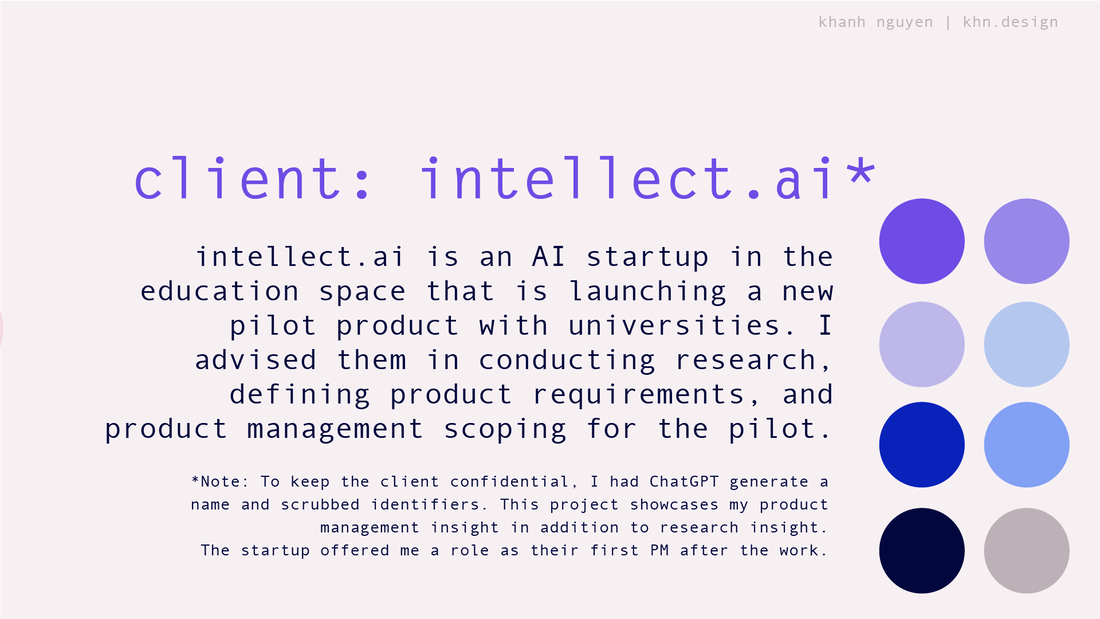 khanh nguyen | khn.design

client: intellect.ai*

intellect.ai is an AI startup in the education space that is launching a new pilot product with universities. I advised them in conducting research, defining product requirements, and product management scoping for the pilot.

*Note: To keep the client confidential, I had ChatGPT generate a name and scrubbed identifiers. This project showcases my product management insight in addition to research insight. The startup offered me a role as their first PM after the work.